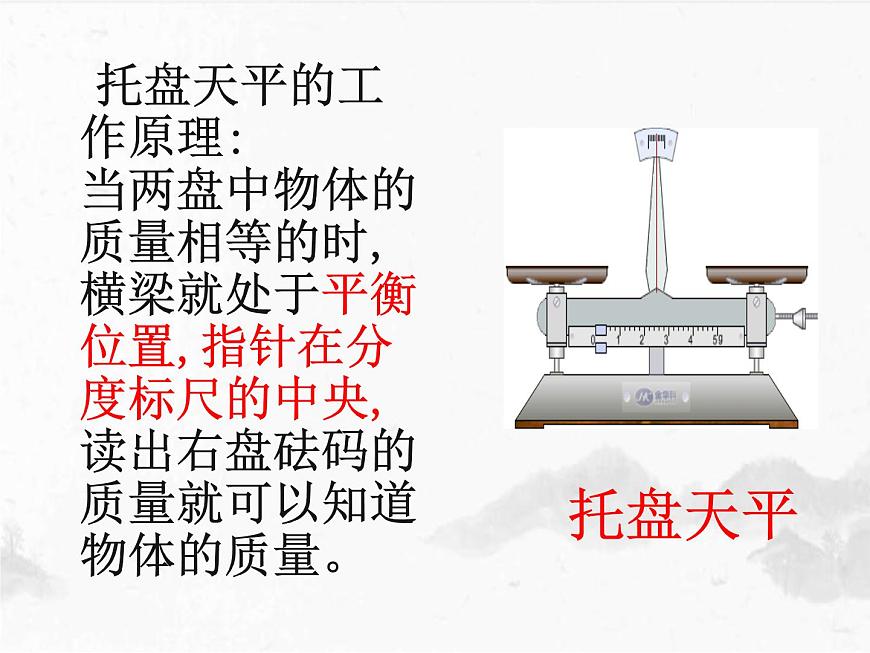 托盘天平的工作原理:
当两盘中物体的质量相等的时,横梁就处于平衡位置,指针在分度标尺的中央,读出右盘砝码的质量就可以知道物体的质量。

0 1 2 3 4 5g

托盘天平